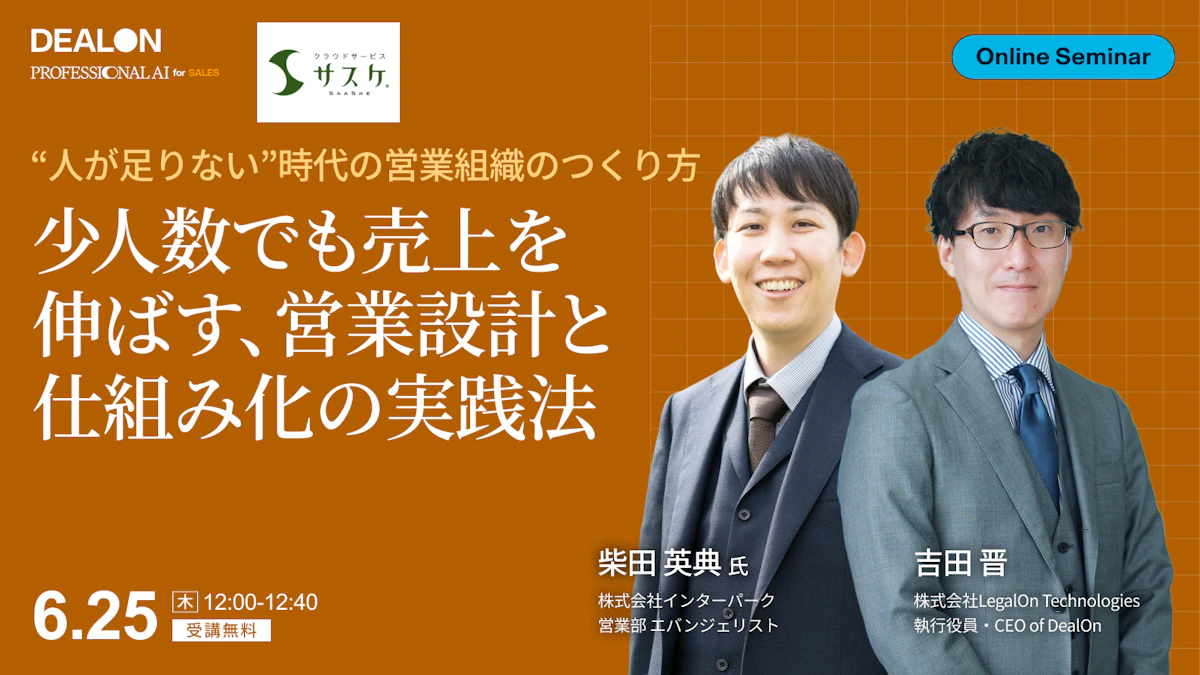 DEALON
PROFESSIONAL AI for SALES

クラウドサービス
サスケ
SAASKE

Online Seminar

“人が足りない”時代の営業組織のつくり方

少人数でも売上を伸ばす、営業設計と仕組み化の実践法

6.25 木 12:00-12:40
受講無料

柴田 英典 氏
株式会社インターパーク
営業部 エバンジェリスト

吉田 晋
株式会社LegalOn Technologies
執行役員・CEO of DealOn